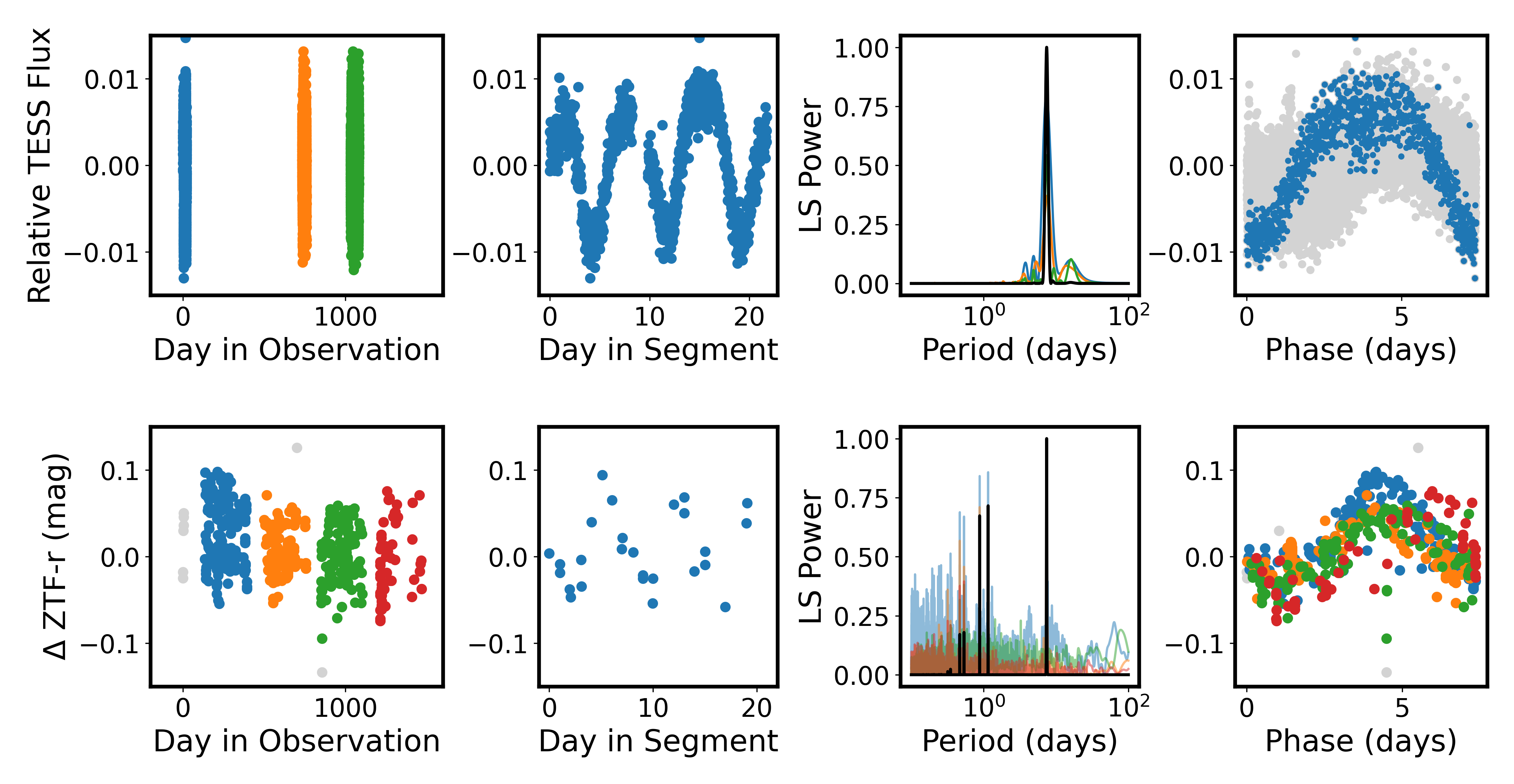 Relative TESS Flux
0.01
0.00
−0.01
0
1000
Day in Observation

0.01
0.00
−0.01
0
10
20
Day in Segment

LS Power
1.00
0.75
0.50
0.25
0.00
$10^0$
$10^2$
Period (days)

0.01
0.00
−0.01
0
5
Phase (days)

Δ ZTF-r (mag)
0.1
0.0
−0.1
0
1000
Day in Observation

0.1
0.0
−0.1
0
10
20
Day in Segment

LS Power
1.00
0.75
0.50
0.25
0.00
$10^0$
$10^2$
Period (days)

0.1
0.0
−0.1
0
5
Phase (days)